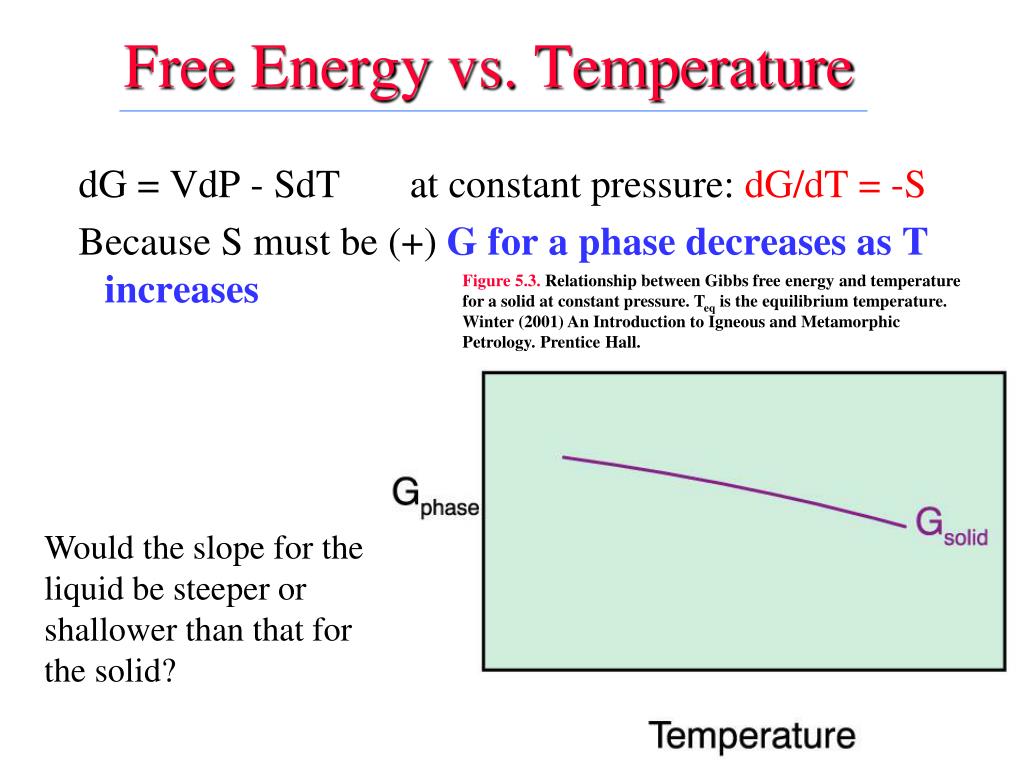 Free Energy vs. Temperature

dG = VdP - SdT      at constant pressure: dG/dT = -S

Because S must be (+) G for a phase decreases as T increases

Figure 5.3. Relationship between Gibbs free energy and temperature for a solid at constant pressure. $T_{eq}$ is the equilibrium temperature. Winter (2001) An Introduction to Igneous and Metamorphic Petrology. Prentice Hall.

$G_{phase}$

$G_{solid}$

Temperature

Would the slope for the liquid be steeper or shallower than that for the solid?